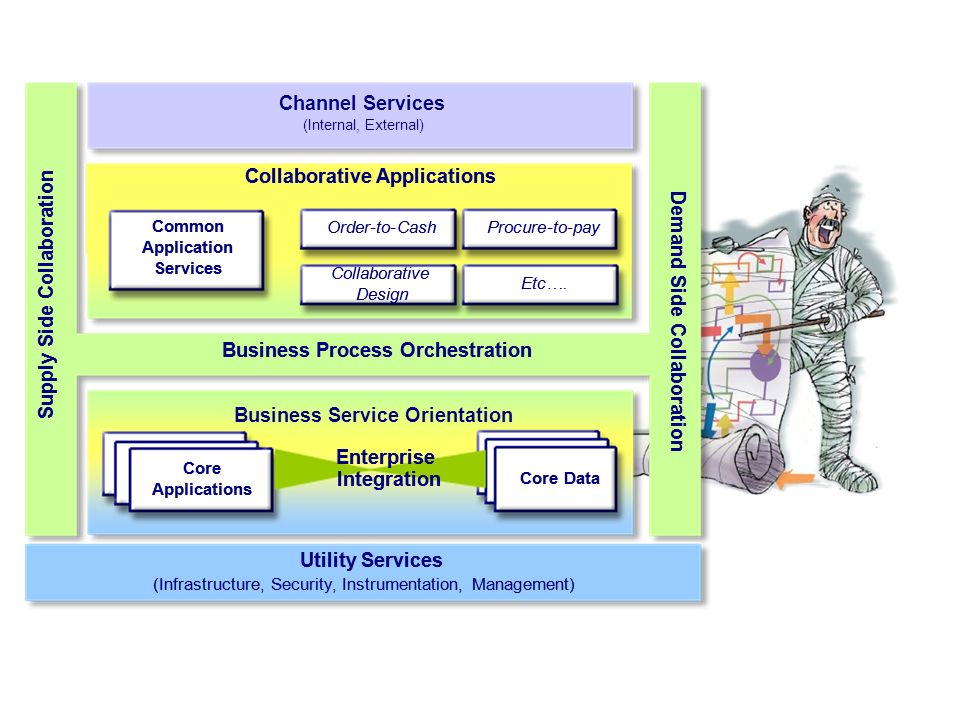 Supply Side Collaboration

Channel Services
(Internal, External)

Collaborative Applications

Common Application Services

Order-to-Cash

Procure-to-pay

Collaborative Design

Etc….

Business Process Orchestration

Business Service Orientation

Core Applications

Enterprise Integration

Core Data

Demand Side Collaboration

Utility Services
(Infrastructure, Security, Instrumentation, Management)